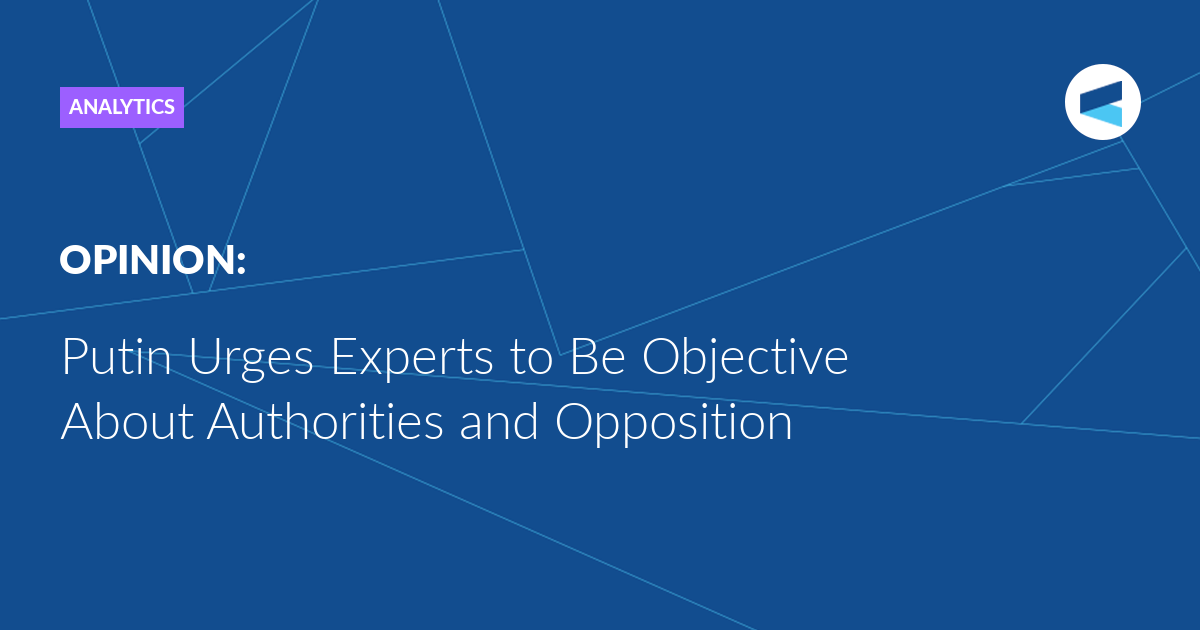 ANALYTICS

OPINION:

Putin Urges Experts to Be Objective About Authorities and Opposition